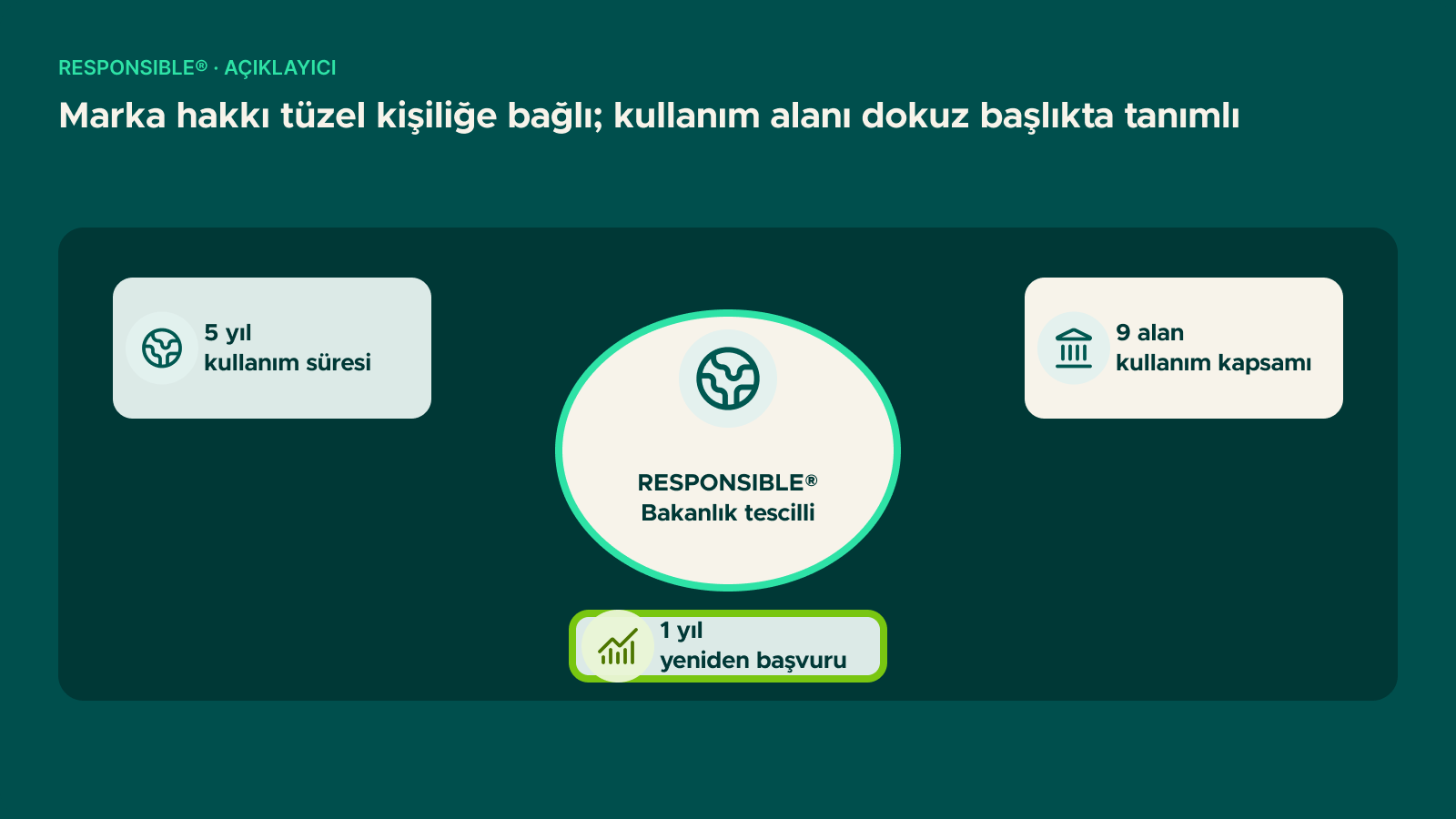 RESPONSIBLE® · AÇIKLAYICI

Marka hakkı tüzel kişiliğe bağlı; kullanım alanı dokuz başlıkta tanımlı

5 yıl
kullanım süresi

RESPONSIBLE®
Bakanlık tescilli

9 alan
kullanım kapsamı

1 yıl
yeniden başvuru